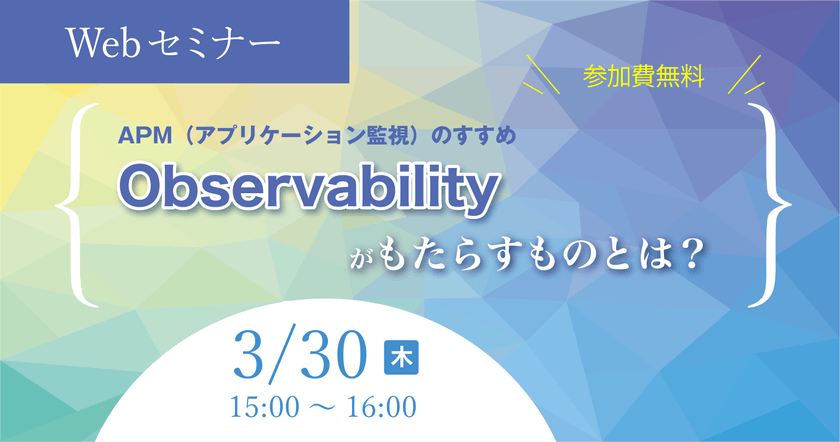 Webセミナー

参加費無料

APM（アプリケーション監視）のすすめ

Observability

がもたらすものとは？

3/30 木

15:00 ～ 16:00